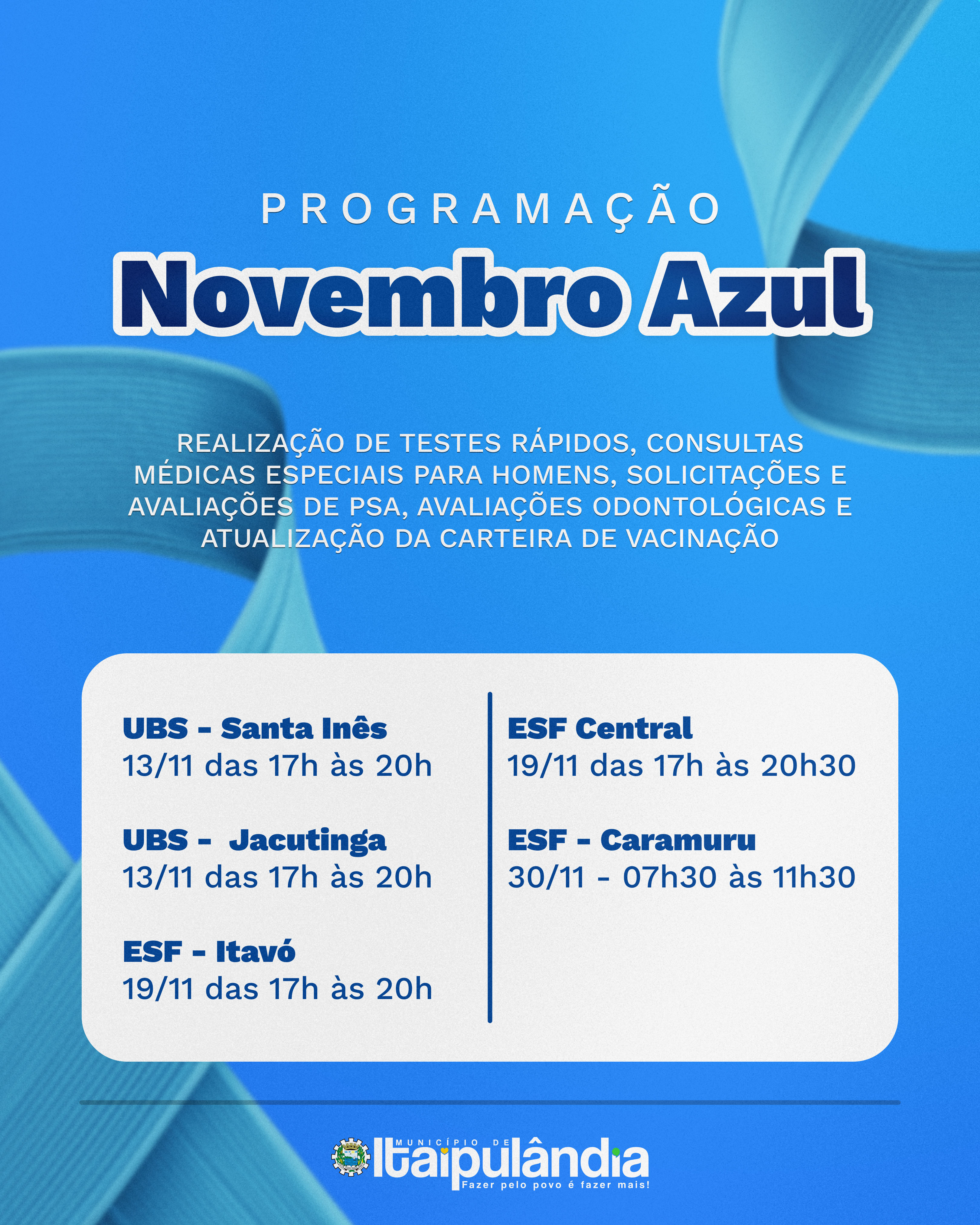 PROGRAMAÇÃO

Novembro Azul

REALIZAÇÃO DE TESTES RÁPIDOS, CONSULTAS MÉDICAS ESPECIAIS PARA HOMENS, SOLICITAÇÕES E AVALIAÇÕES DE PSA, AVALIAÇÕES ODONTOLÓGICAS E ATUALIZAÇÃO DA CARTEIRA DE VACINAÇÃO

UBS - Santa Inês
13/11 das 17h às 20h

UBS - Jacutinga
13/11 das 17h às 20h

ESF - Itavó
19/11 das 17h às 20h

ESF Central
19/11 das 17h às 20h30

ESF - Caramuru
30/11 - 07h30 às 11h30

MUNICÍPIO DE
Itaipulândia
Fazer pelo povo é fazer mais!